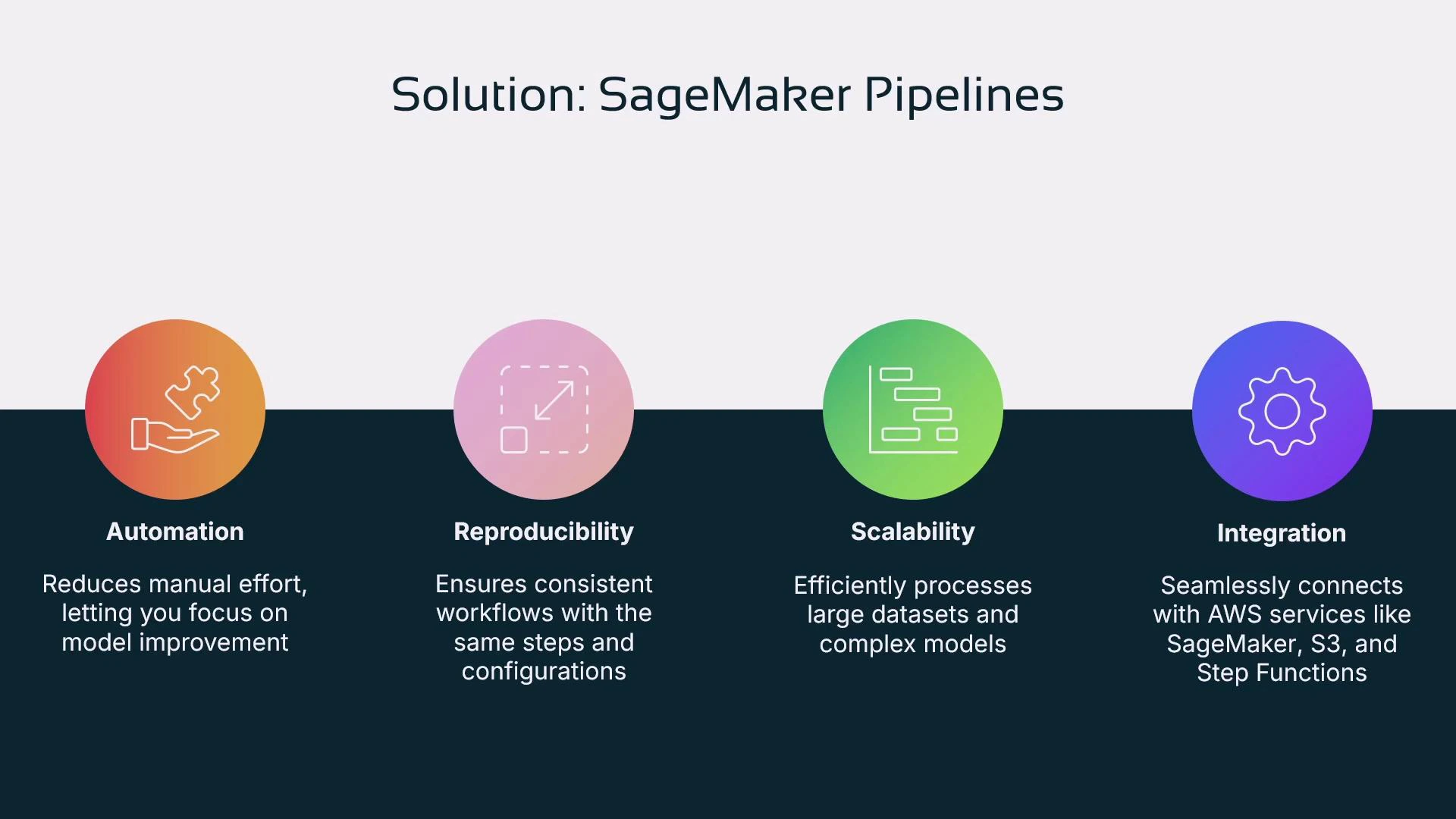 Solution: SageMaker Pipelines

Automation

Reduces manual effort, letting you focus on model improvement

Reproducibility

Ensures consistent workflows with the same steps and configurations

Scalability

Efficiently processes large datasets and complex models

Integration

Seamlessly connects with AWS services like SageMaker, S3, and Step Functions